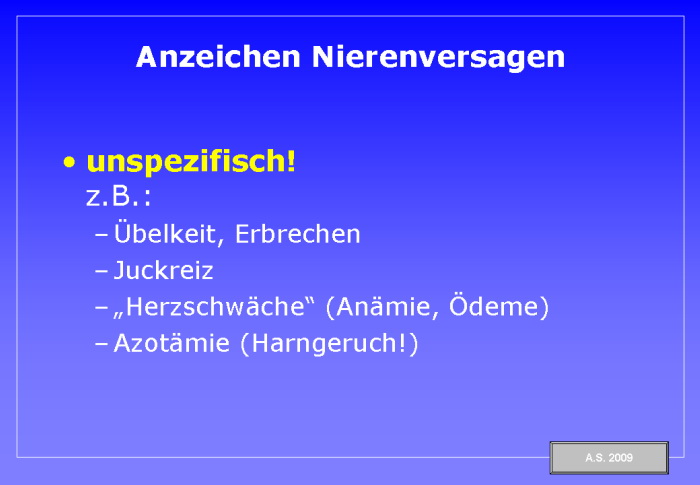 Anzeichen Nierenversagen

• unspezifisch!
z.B.:
– Übelkeit, Erbrechen
– Juckreiz
– „Herzschwäche“ (Anämie, Ödeme)
– Azotämie (Harngeruch!)

A.S. 2009